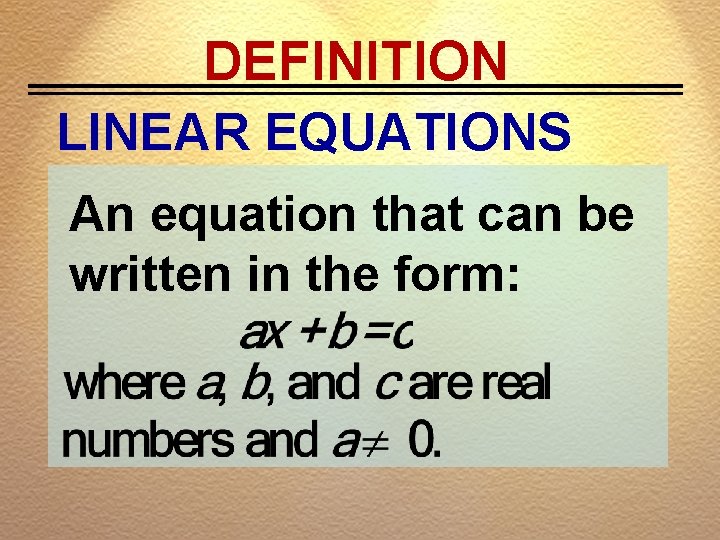 DEFINITION

LINEAR EQUATIONS

An equation that can be written in the form:

$ax + b = c$

where $a$, $b$, and $c$ are real numbers and $a \neq 0$.